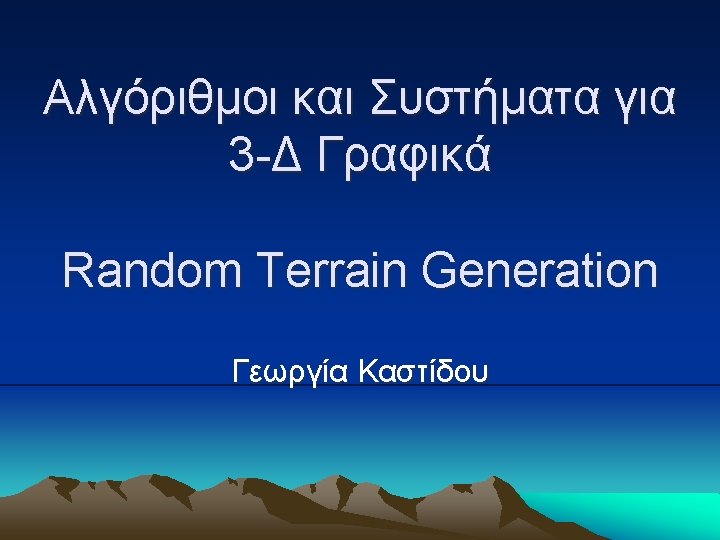 Αλγόριθμοι και Συστήματα για 3-Δ Γραφικά

Random Terrain Generation

Γεωργία Καστίδου